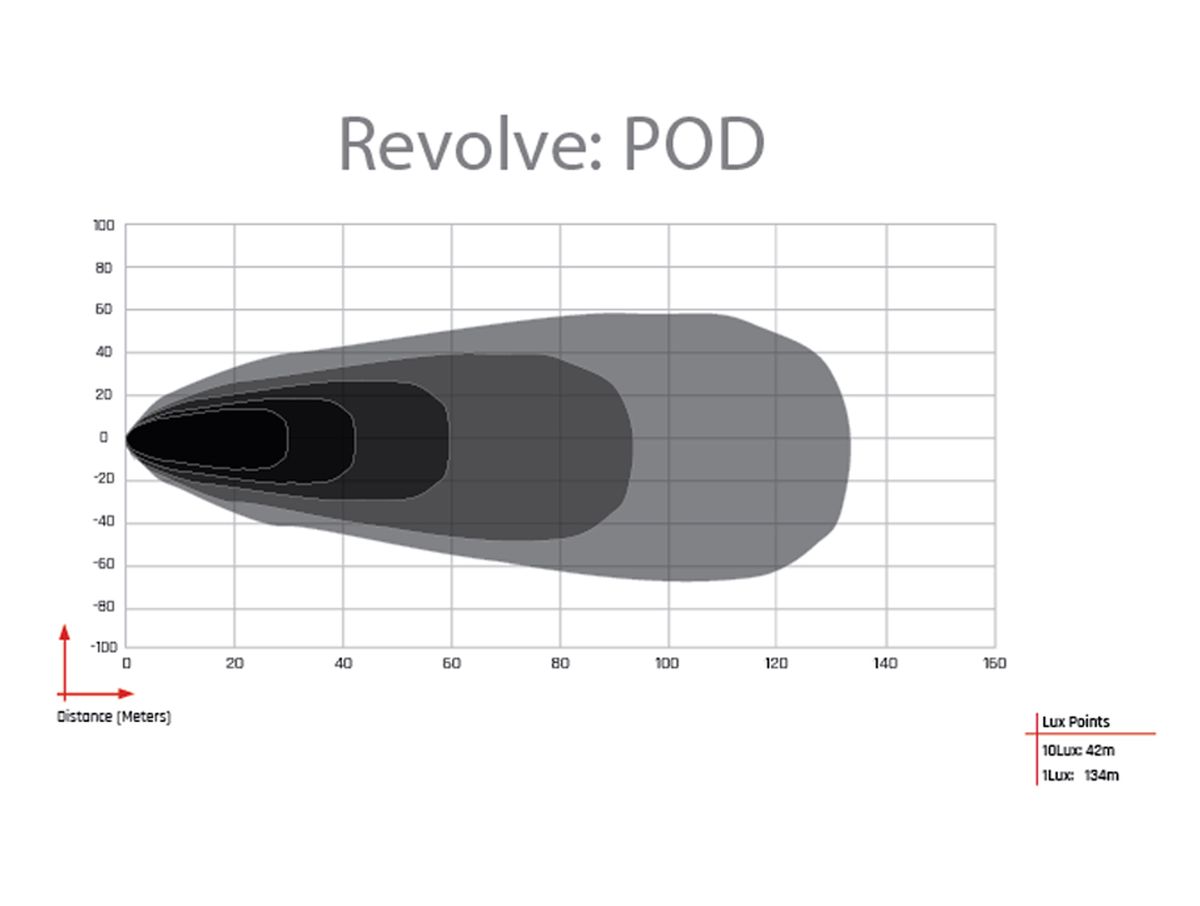 Revolve: POD

100
80
60
40
20
0
-20
-40
-60
-80
-100

0 20 40 60 80 100 120 140 160

Distance (Meters)

Lux Points
10Lux: 42m
1Lux: 134m